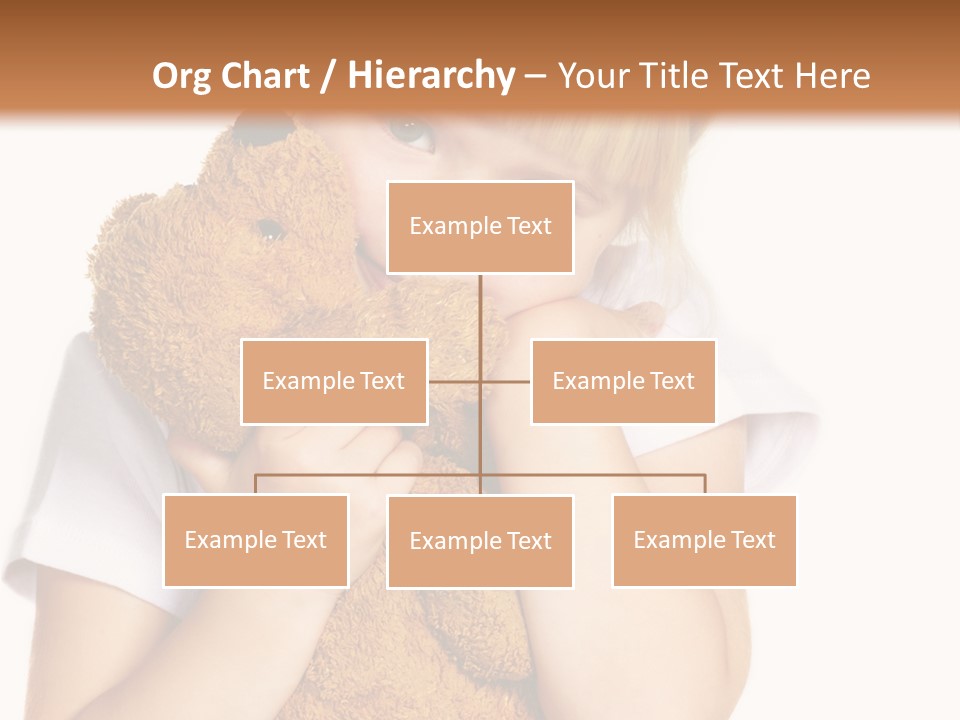 Org Chart / Hierarchy – Your Title Text Here

Example Text

Example Text

Example Text

Example Text

Example Text

Example Text